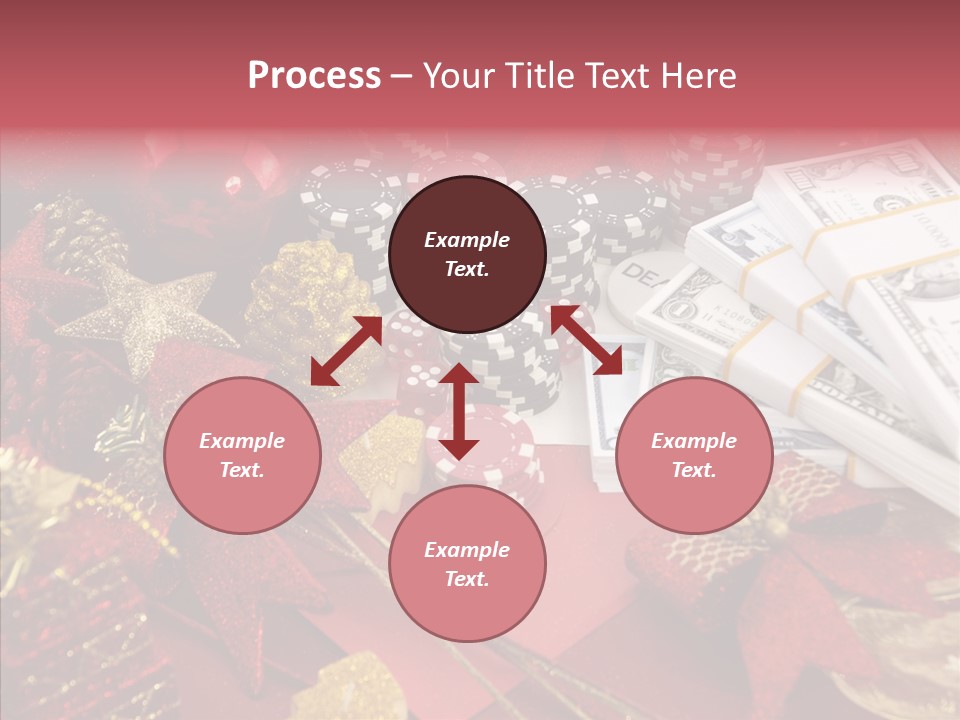 Process – Your Title Text Here

Example Text.

Example Text.

Example Text.

Example Text.